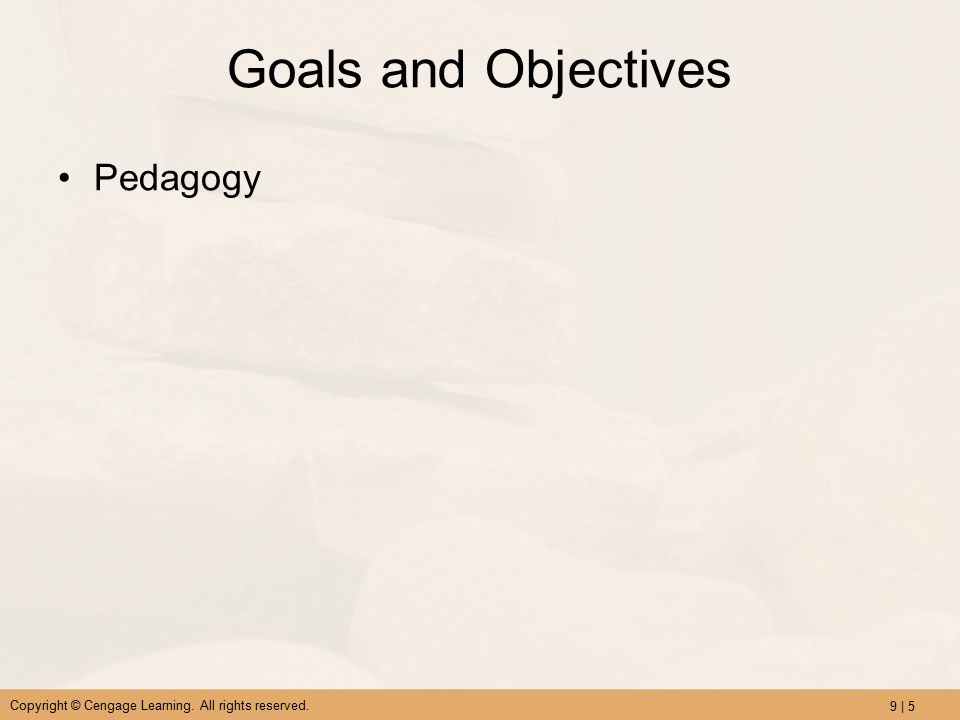 Goals and Objectives

• Pedagogy

Copyright © Cengage Learning. All rights reserved.

9 | 5